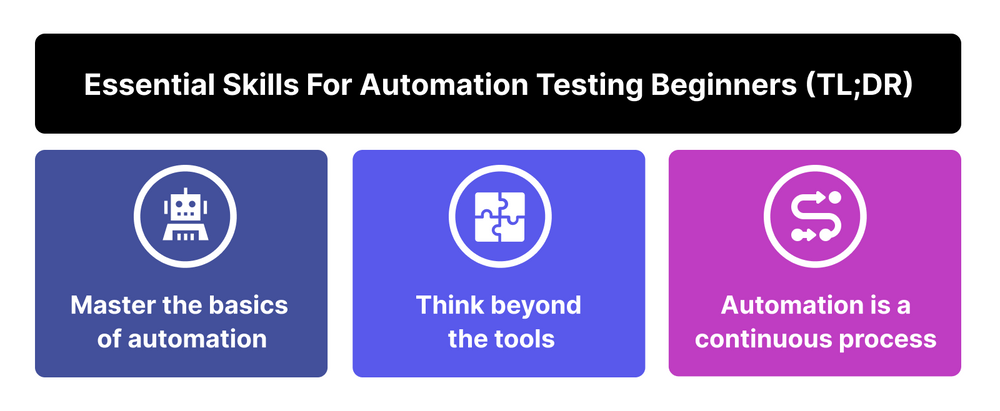 Essential Skills For Automation Testing Beginners (TL;DR)

Master the basics of automation

Think beyond the tools

Automation is a continuous process